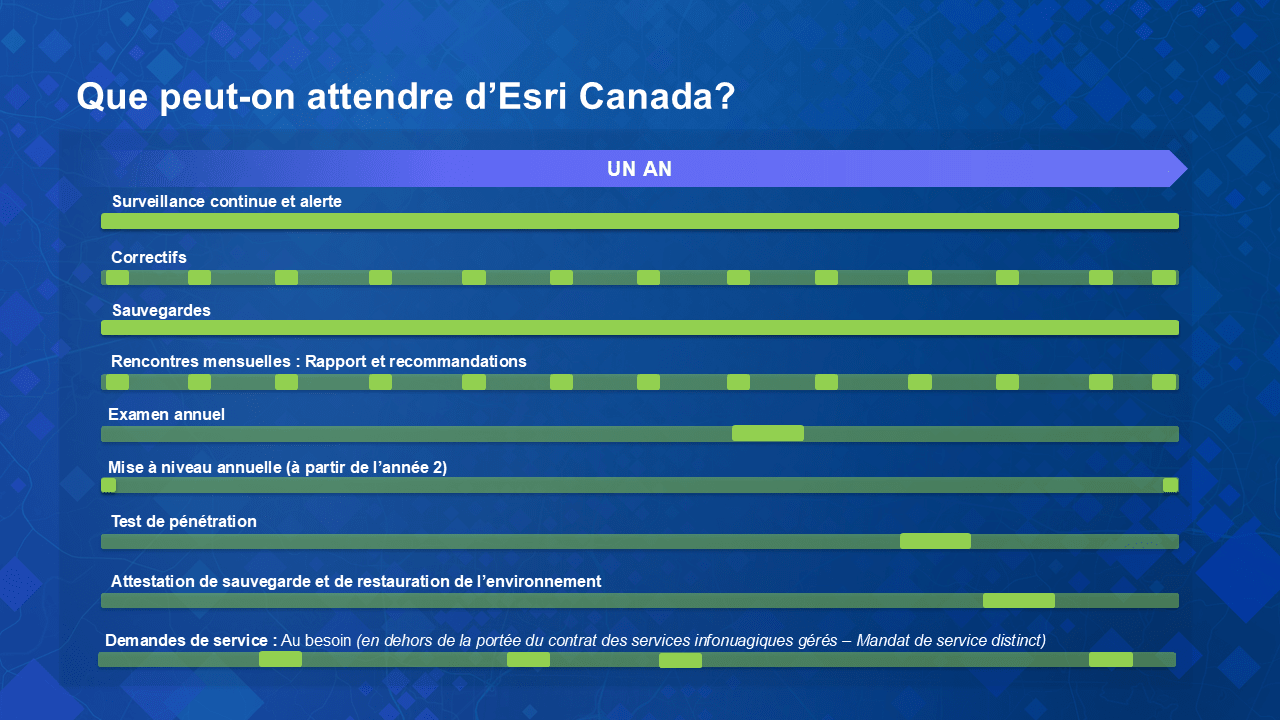 Que peut-on attendre d’Esri Canada?

UN AN

Surveillance continue et alerte

Correctifs

Sauvegardes

Rencontres mensuelles : Rapport et recommandations

Examen annuel

Mise à niveau annuelle (à partir de l’année 2)

Test de pénétration

Attestation de sauvegarde et de restauration de l’environnement

Demandes de service : Au besoin (en dehors de la portée du contrat des services infonuagiques gérés – Mandat de service distinct)